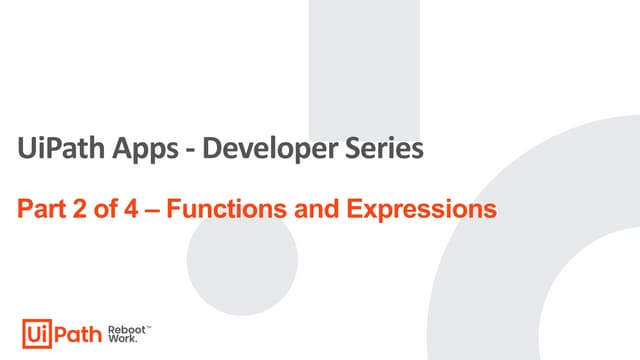 UiPath Apps - Developer Series

Part 2 of 4 – Functions and Expressions

UiPath Reboot™ Work.